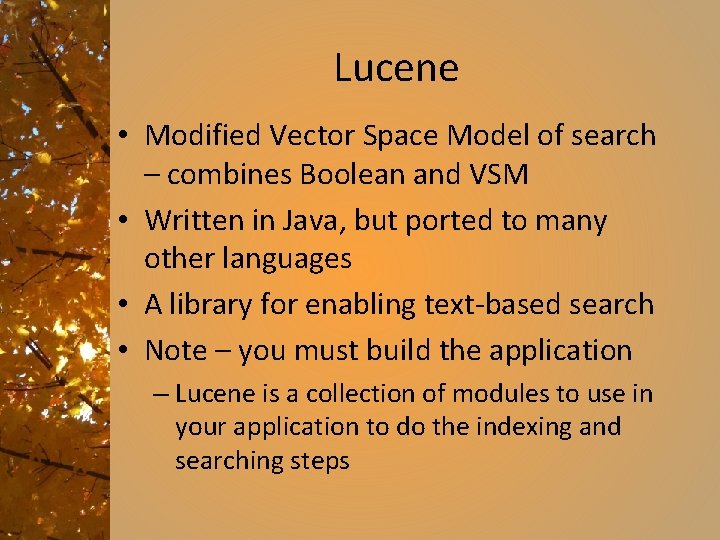 Lucene

• Modified Vector Space Model of search – combines Boolean and VSM
• Written in Java, but ported to many other languages
• A library for enabling text-based search
• Note – you must build the application
– Lucene is a collection of modules to use in your application to do the indexing and searching steps